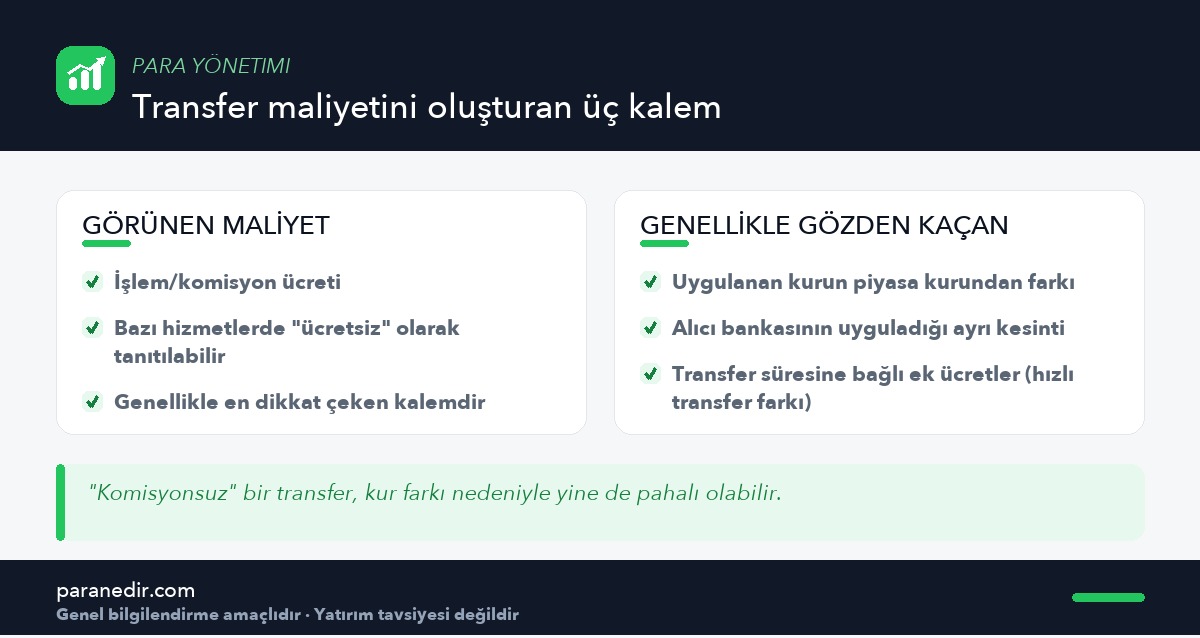 PARA YÖNETIMI
Transfer maliyetini oluşturan üç kalem

GÖRÜNEN MALİYET

İşlem/komisyon ücreti

Bazı hizmetlerde "ücretsiz" olarak tanıtılabilir

Genellikle en dikkat çeken kalemdir

GENELLİKLE GÖZDEN KAÇAN

Uygulanan kurun piyasa kurundan farkı

Alıcı bankasının uyguladığı ayrı kesinti

Transfer süresine bağlı ek ücretler (hızlı transfer farkı)

"Komisyonsuz" bir transfer, kur farkı nedeniyle yine de pahalı olabilir.

paranedir.com
Genel bilgilendirme amaçlıdır · Yatırım tavsiyesi değildir